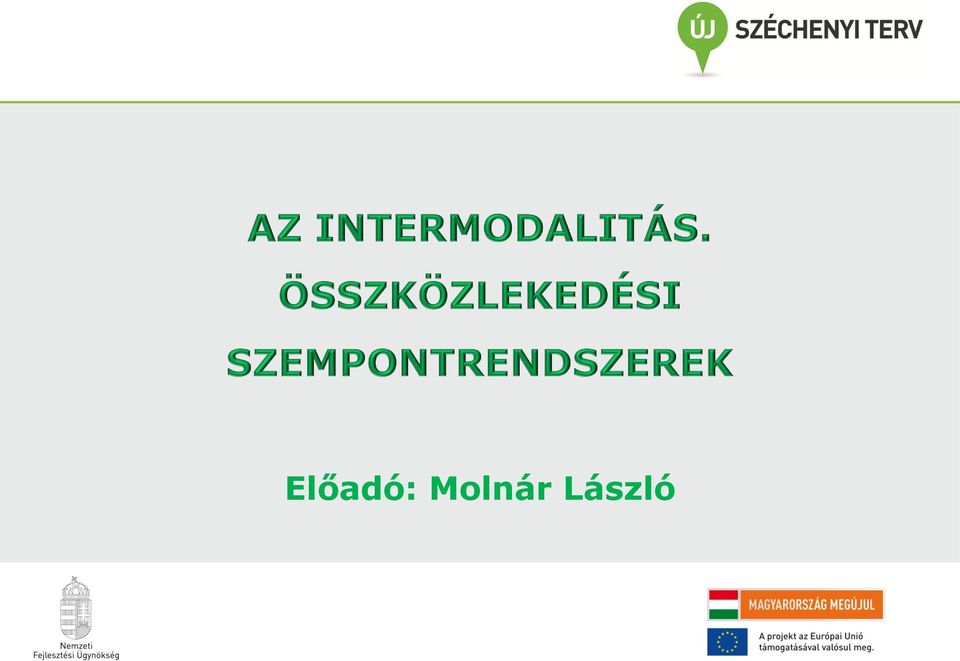 ÚJ SZÉCHENYI TERV

AZ INTERMODALITÁS. ÖSSZKÖZLEKEDÉSI SZEMPONTRENDSZEREK

Előadó: Molnár László

Nemzeti Fejlesztési Ügynökség

MAGYARORSZÁG MEGÚJUL

A projekt az Európai Unió támogatásával valósul meg.